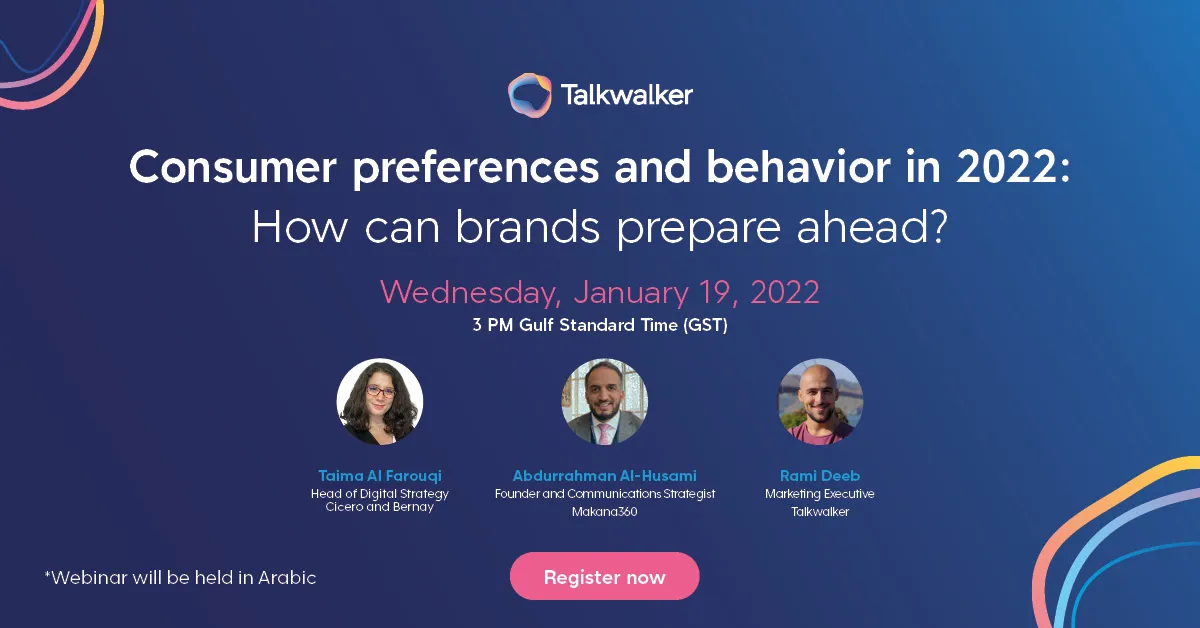 Talkwalker

Consumer preferences and behavior in 2022: How can brands prepare ahead?

Wednesday, January 19, 2022
3 PM Gulf Standard Time (GST)

Taima Al Farouqi
Head of Digital Strategy
Cicero and Bernay

Abdurrahman Al-Husami
Founder and Communications Strategist
Makana360

Rami Deeb
Marketing Executive
Talkwalker

*Webinar will be held in Arabic

Register now